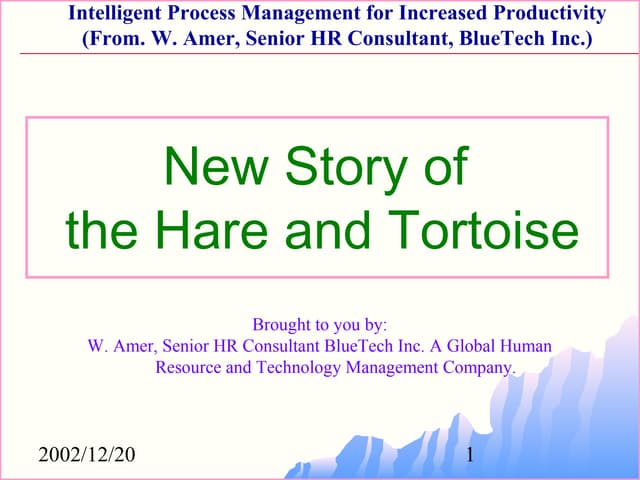 Intelligent Process Management for Increased Productivity
(From. W. Amer, Senior HR Consultant, BlueTech Inc.)

New Story of
the Hare and Tortoise

Brought to you by:
W. Amer, Senior HR Consultant BlueTech Inc. A Global Human Resource and Technology Management Company.

2002/12/20

1